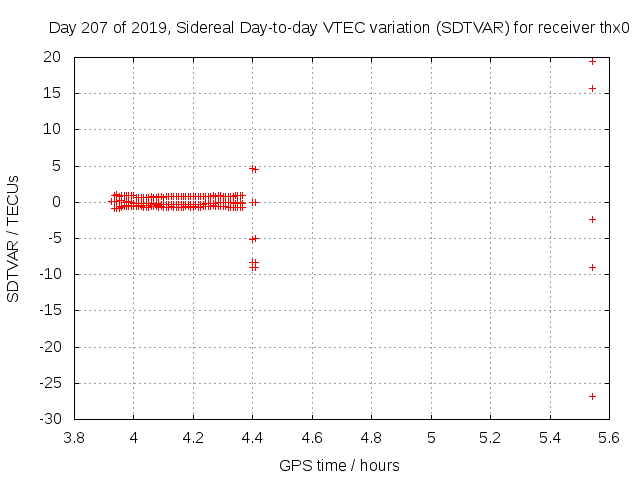 Day 207 of 2019, Sidereal Day-to-day VTEC variation (SDTVAR) for receiver thx0

SDTVAR / TECUs

20
15
10
5
0
-5
-10
-15
-20
-25
-30

3.8
4
4.2
4.4
4.6
4.8
5
5.2
5.4
5.6

GPS time / hours